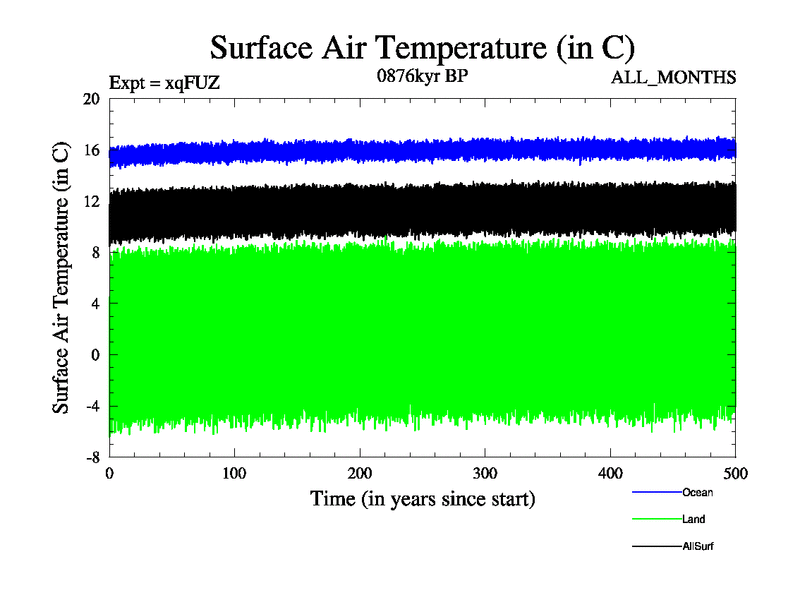 Surface Air Temperature (in C)

Expt = xqFUZ

0876kyr BP

ALL_MONTHS

Surface Air Temperature (in C)

20
16
12
8
4
0
-4
-8

0 100 200 300 400 500

Time (in years since start)

Ocean
Land
AllSurf